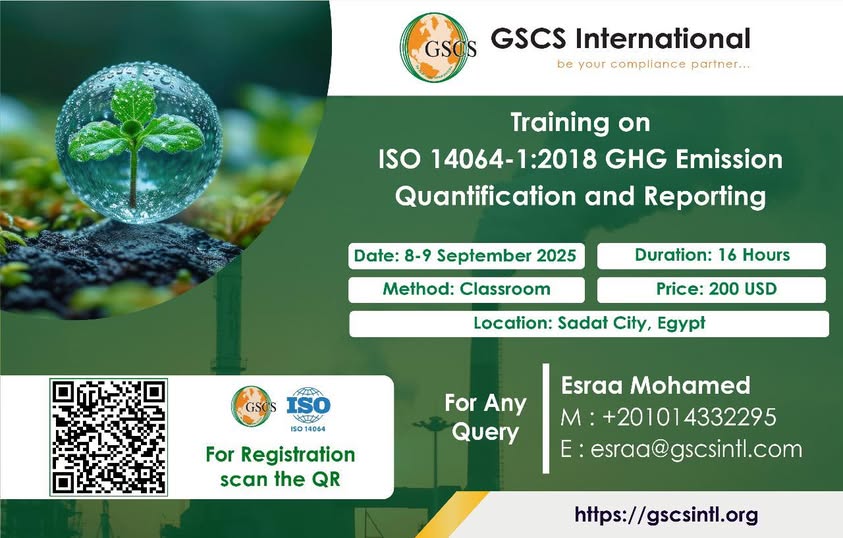 GSCS

GSCS International
be your compliance partner...

Training on
ISO 14064-1:2018 GHG Emission Quantification and Reporting

Date: 8-9 September 2025
Duration: 16 Hours
Method: Classroom
Price: 200 USD
Location: Sadat City, Egypt

GSCS
ISO
ISO 14064

For Registration scan the QR

For Any Query

Esraa Mohamed
M : +201014332295
E : esraa@gscsintl.com

https://gscsintl.org